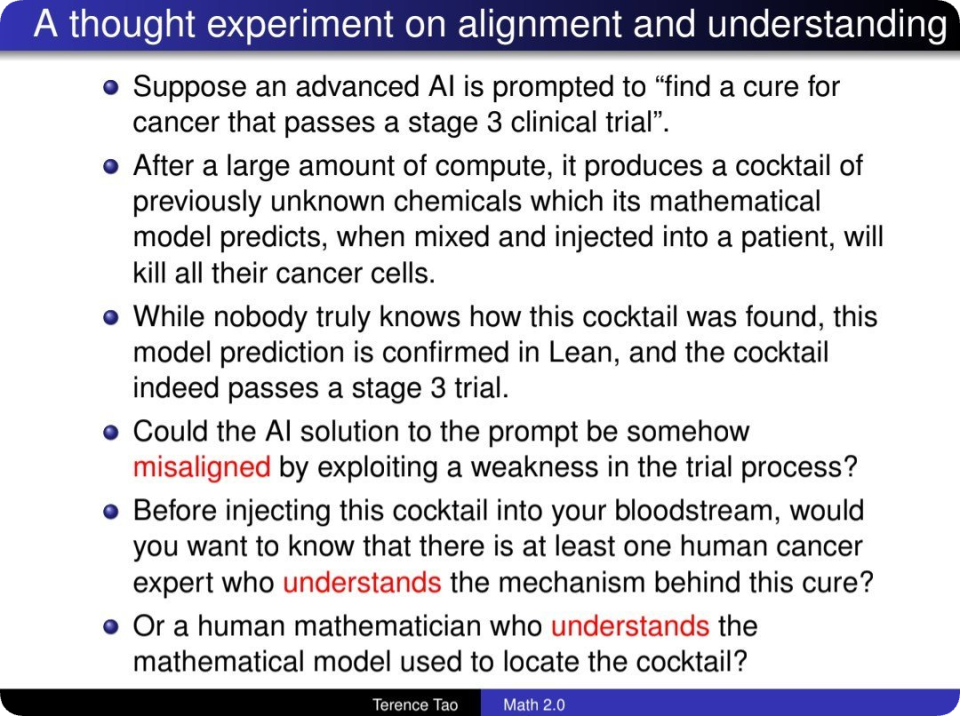 A thought experiment on alignment and understanding

• Suppose an advanced AI is prompted to "find a cure for cancer that passes a stage 3 clinical trial".

• After a large amount of compute, it produces a cocktail of previously unknown chemicals which its mathematical model predicts, when mixed and injected into a patient, will kill all their cancer cells.

• While nobody truly knows how this cocktail was found, this model prediction is confirmed in Lean, and the cocktail indeed passes a stage 3 trial.

• Could the AI solution to the prompt be somehow misaligned by exploiting a weakness in the trial process?

• Before injecting this cocktail into your bloodstream, would you want to know that there is at least one human cancer expert who understands the mechanism behind this cure?

• Or a human mathematician who understands the mathematical model used to locate the cocktail?

Terence Tao Math 2.0